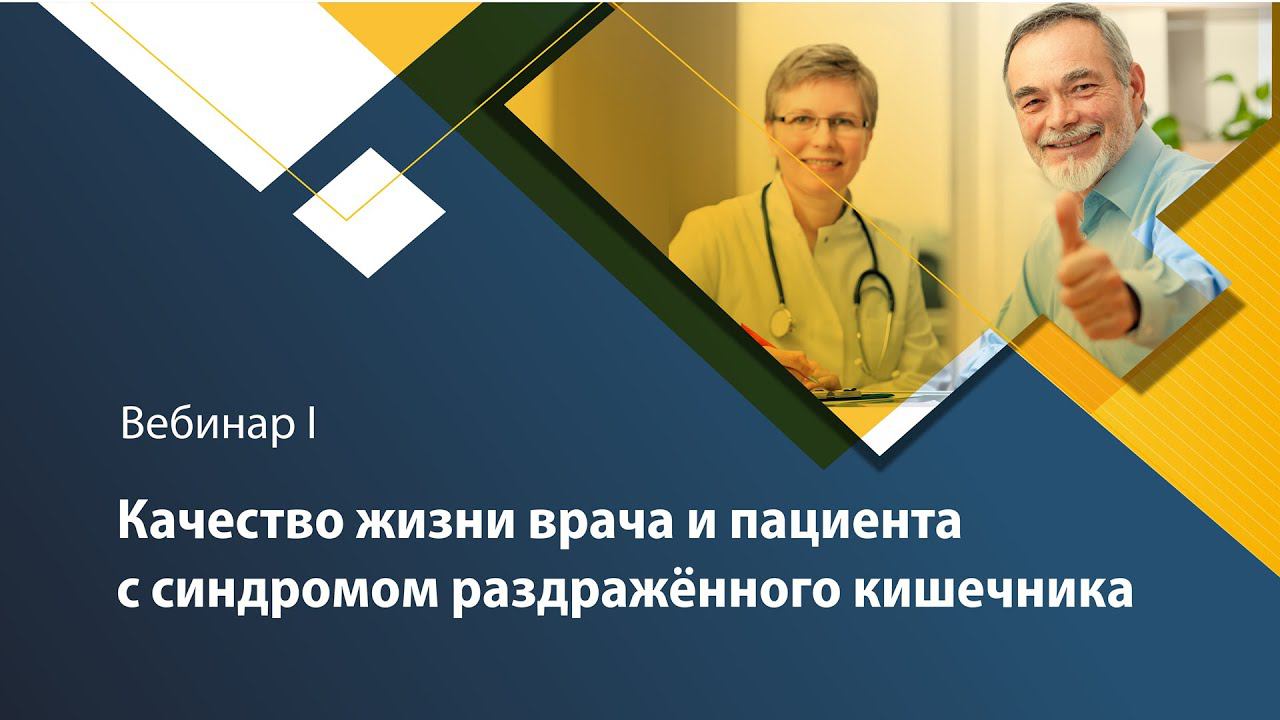 Вебинар I

Качество жизни врача и пациента с синдромом раздражённого кишечника